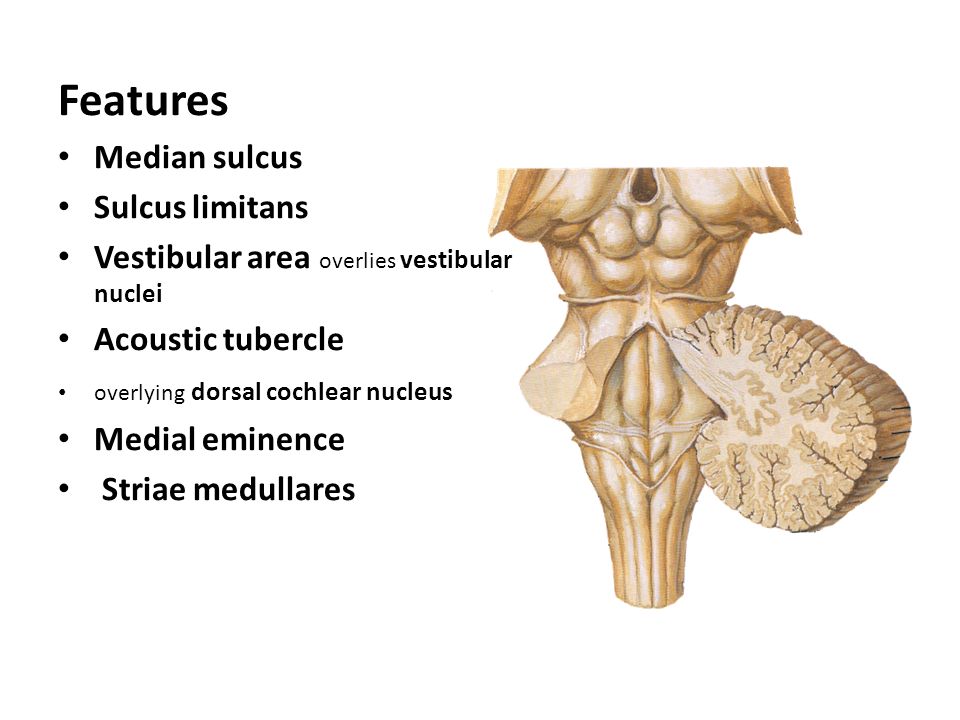 Features

• Median sulcus
• Sulcus limitans
• Vestibular area overlies vestibular nuclei
• Acoustic tubercle
• overlying dorsal cochlear nucleus
• Medial eminence
• Striae medullares